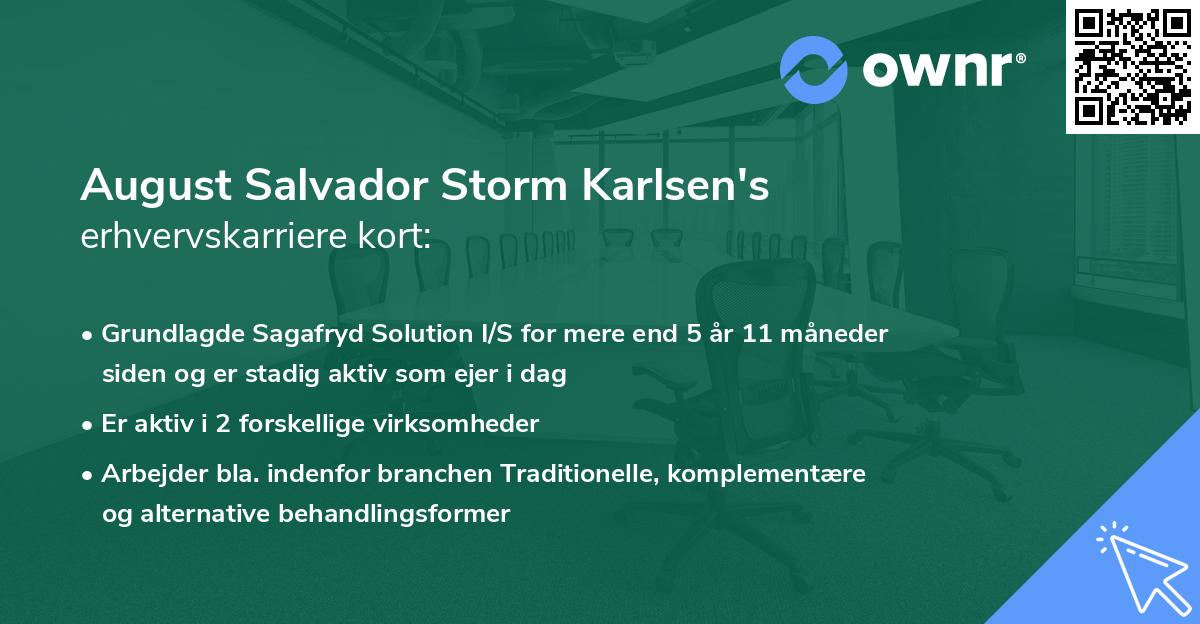 ownr®

August Salvador Storm Karlsen's
erhvervskarriere kort:

• Grundlagde Sagafryd Solution I/S for mere end 5 år 11 måneder siden og er stadig aktiv som ejer i dag

• Er aktiv i 2 forskellige virksomheder

• Arbejder bla. indenfor branchen Traditionelle, komplementære og alternative behandlingsformer